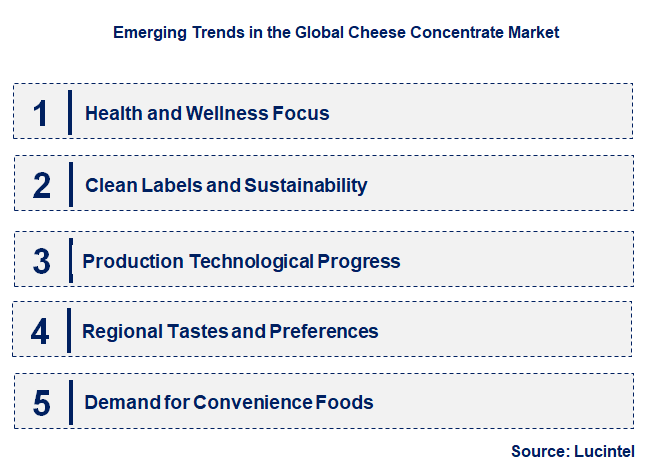 Emerging Trends in the Global Cheese Concentrate Market

1 Health and Wellness Focus

2 Clean Labels and Sustainability

3 Production Technological Progress

4 Regional Tastes and Preferences

5 Demand for Convenience Foods

Source: Lucintel